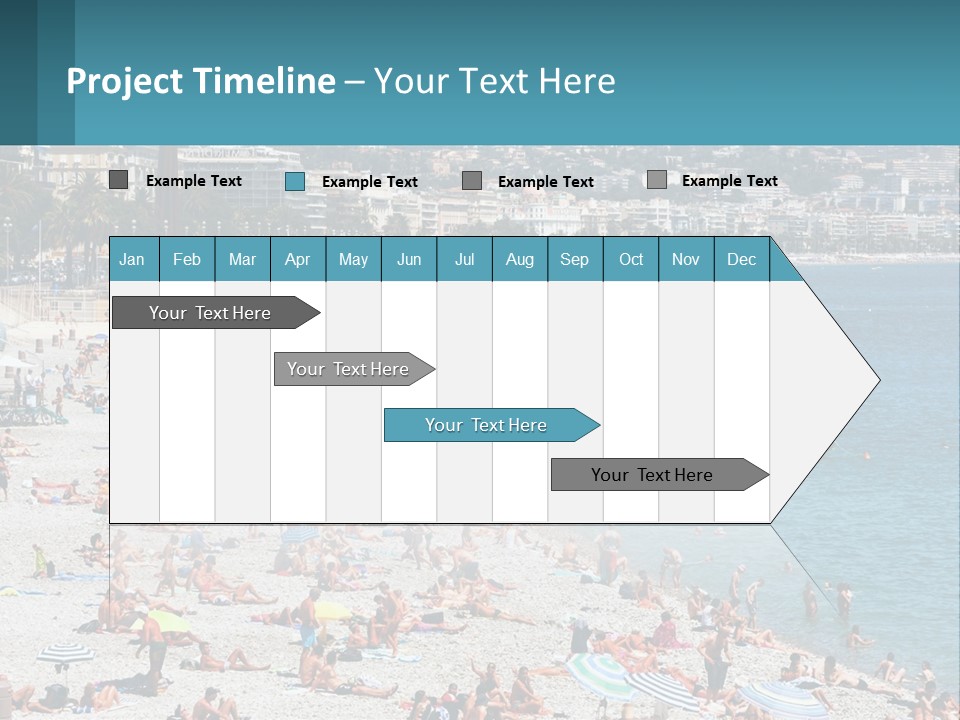 Project Timeline – Your Text Here

Example Text
Example Text
Example Text
Example Text

| Jan | Feb | Mar | Apr | May | Jun | Jul | Aug | Sep | Oct | Nov | Dec |
|---|---|---|---|---|---|---|---|---|---|---|---|

Your Text Here

Your Text Here

Your Text Here

Your Text Here